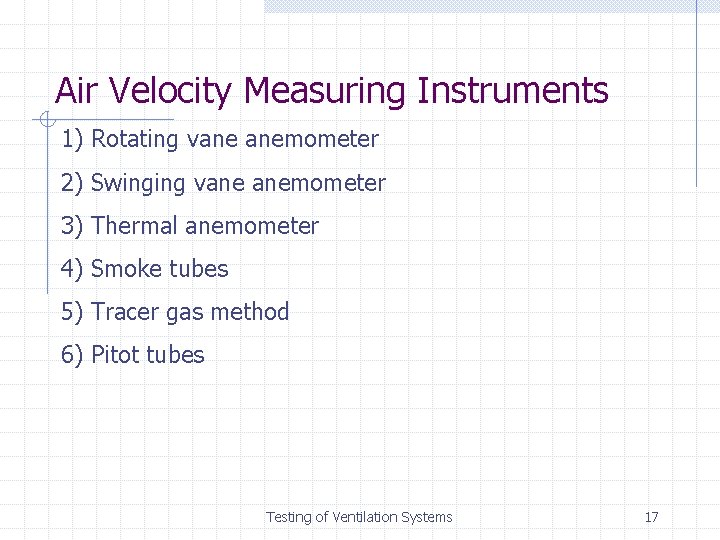 Air Velocity Measuring Instruments

1) Rotating vane anemometer

2) Swinging vane anemometer

3) Thermal anemometer

4) Smoke tubes

5) Tracer gas method

6) Pitot tubes

Testing of Ventilation Systems

17